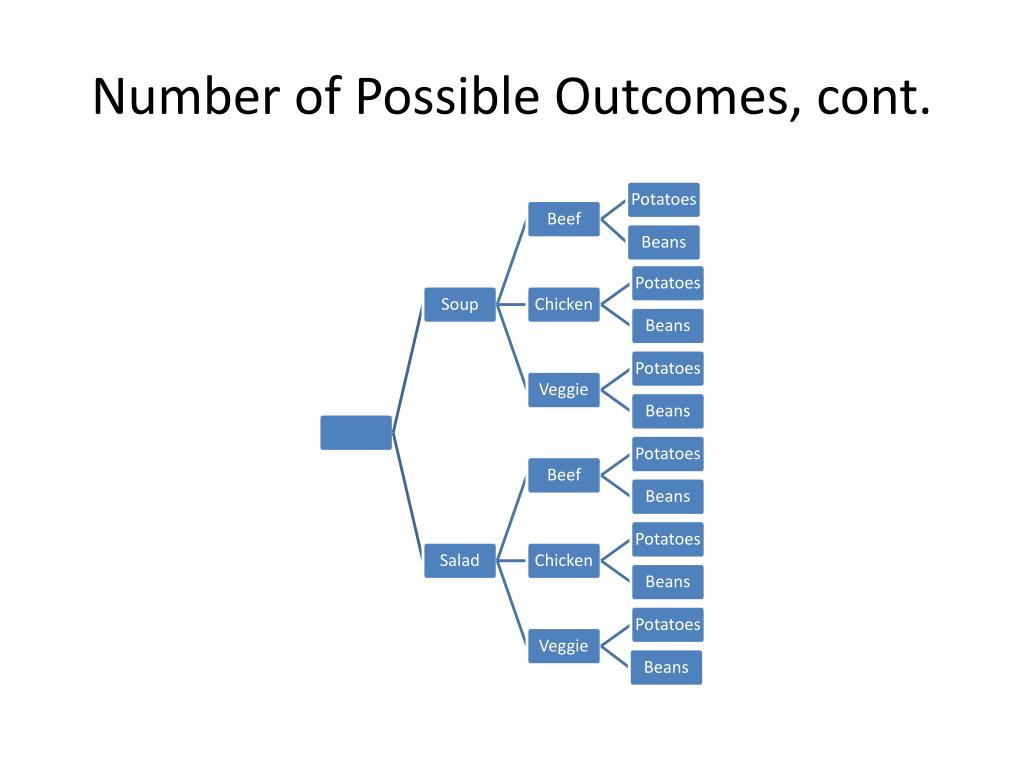 Number of Possible Outcomes, cont.

Soup
Beef
Potatoes
Beans
Chicken
Potatoes
Beans
Veggie
Potatoes
Beans

Salad
Beef
Potatoes
Beans
Chicken
Potatoes
Beans
Veggie
Potatoes
Beans